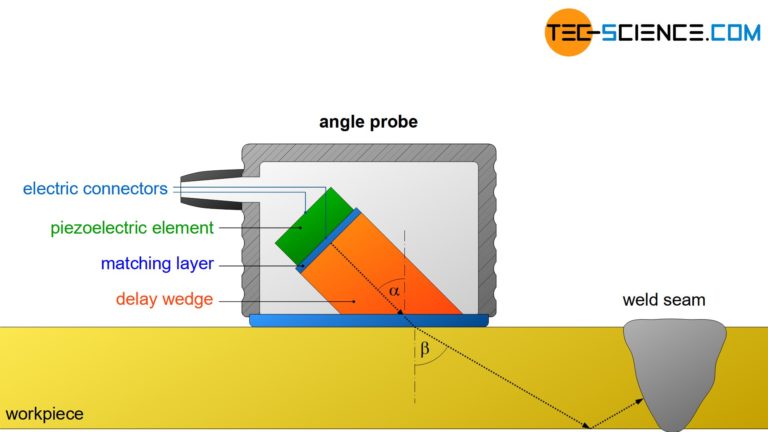 tec-science.com

angle probe

electric connectors

piezoelectric element

matching layer

delay wedge

$\alpha$

$\beta$

weld seam

workpiece